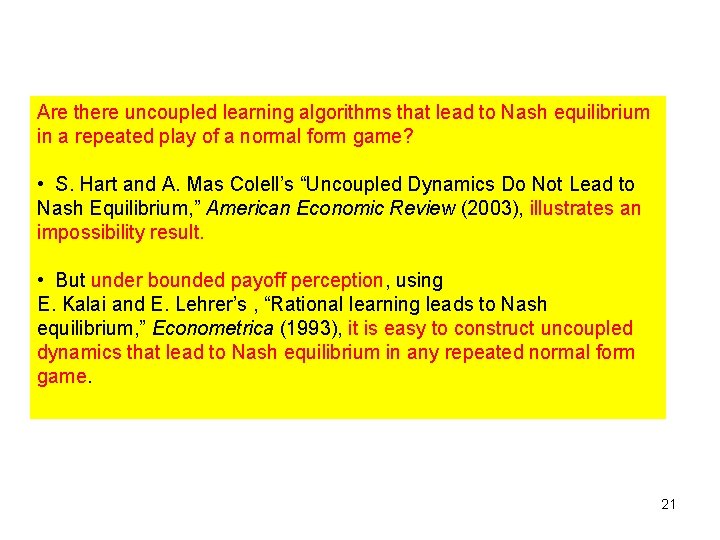 Are there uncoupled learning algorithms that lead to Nash equilibrium in a repeated play of a normal form game?

• S. Hart and A. Mas Colell's "Uncoupled Dynamics Do Not Lead to Nash Equilibrium," American Economic Review (2003), illustrates an impossibility result.

• But under bounded payoff perception, using E. Kalai and E. Lehrer's , "Rational learning leads to Nash equilibrium," Econometrica (1993), it is easy to construct uncoupled dynamics that lead to Nash equilibrium in any repeated normal form game.

21